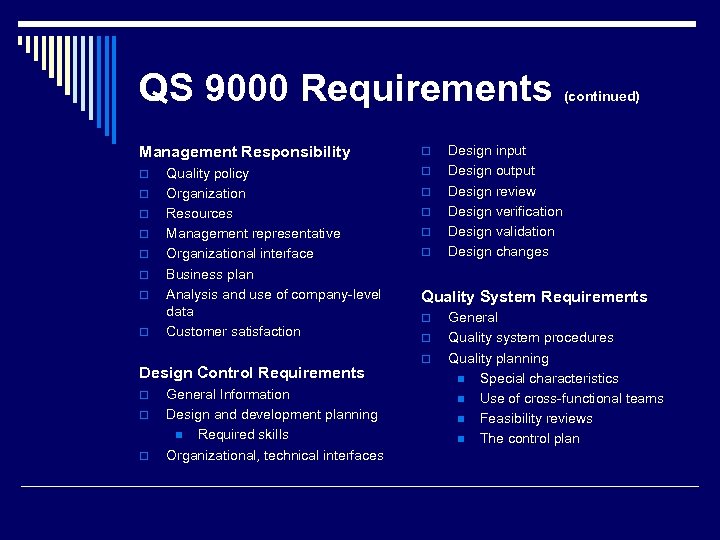 QS 9000 Requirements (continued)

Management Responsibility
- Quality policy
- Organization
- Resources
- Management representative
- Organizational interface
- Business plan
- Analysis and use of company-level data
- Customer satisfaction

Design Control Requirements
- General Information
- Design and development planning
  - Required skills
- Organizational, technical interfaces

- Design input
- Design output
- Design review
- Design verification
- Design validation
- Design changes

Quality System Requirements
- General
- Quality system procedures
- Quality planning
  - Special characteristics
  - Use of cross-functional teams
  - Feasibility reviews
  - The control plan